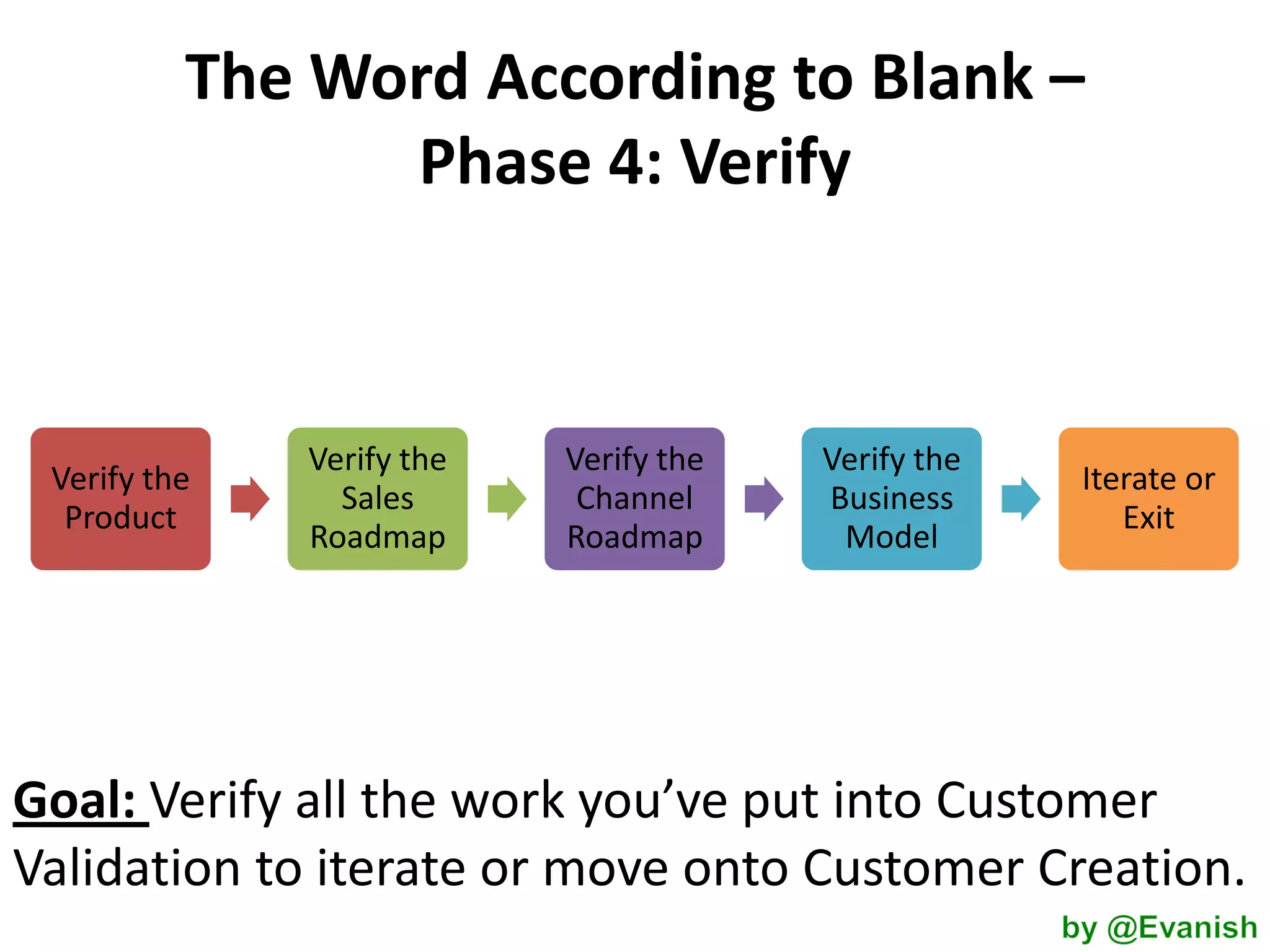 The Word According to Blank – Phase 4: Verify

Verify the Product

Verify the Sales Roadmap

Verify the Channel Roadmap

Verify the Business Model

Iterate or Exit

Goal: Verify all the work you've put into Customer Validation to iterate or move onto Customer Creation.

by @Evanish